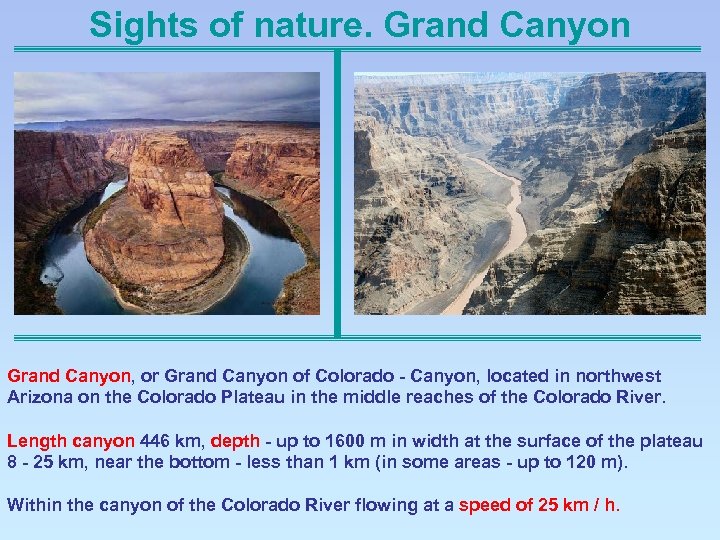 Sights of nature. Grand Canyon

Grand Canyon, or Grand Canyon of Colorado - Canyon, located in northwest Arizona on the Colorado Plateau in the middle reaches of the Colorado River.

Length canyon 446 km, depth - up to 1600 m in width at the surface of the plateau 8 - 25 km, near the bottom - less than 1 km (in some areas - up to 120 m).

Within the canyon of the Colorado River flowing at a speed of 25 km / h.